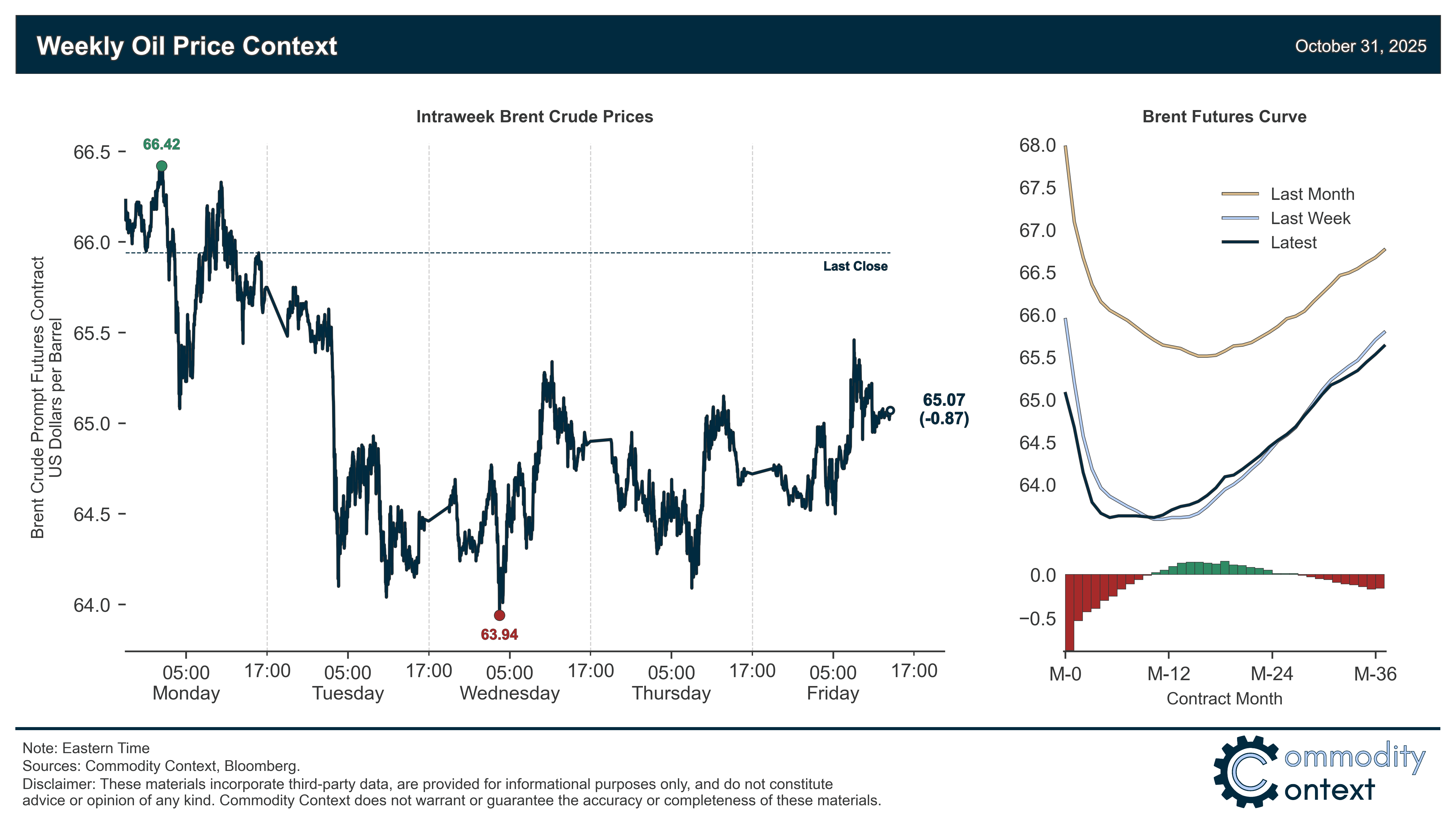 Weekly Oil Price Context

October 31, 2025

Intraweek Brent Crude Prices

Brent Crude Prompt Futures Contract
US Dollars per Barrel

66.5
66.0
65.5
65.0
64.5
64.0

66.42

Last Close

65.07
(-0.87)

63.94

05:00
Monday
17:00
05:00
Tuesday
17:00
05:00
Wednesday
17:00
05:00
Thursday
17:00
05:00
Friday
17:00

Brent Futures Curve

68.0
67.5
67.0
66.5
66.0
65.5
65.0
64.5
64.0

Last Month
Last Week
Latest

0.0
−0.5

M-0
M-12
M-24
M-36
Contract Month

Note: Eastern Time
Sources: Commodity Context, Bloomberg.
Disclaimer: These materials incorporate third-party data, are provided for informational purposes only, and do not constitute advice or opinion of any kind. Commodity Context does not warrant or guarantee the accuracy or completeness of these materials.

Commodity
Context